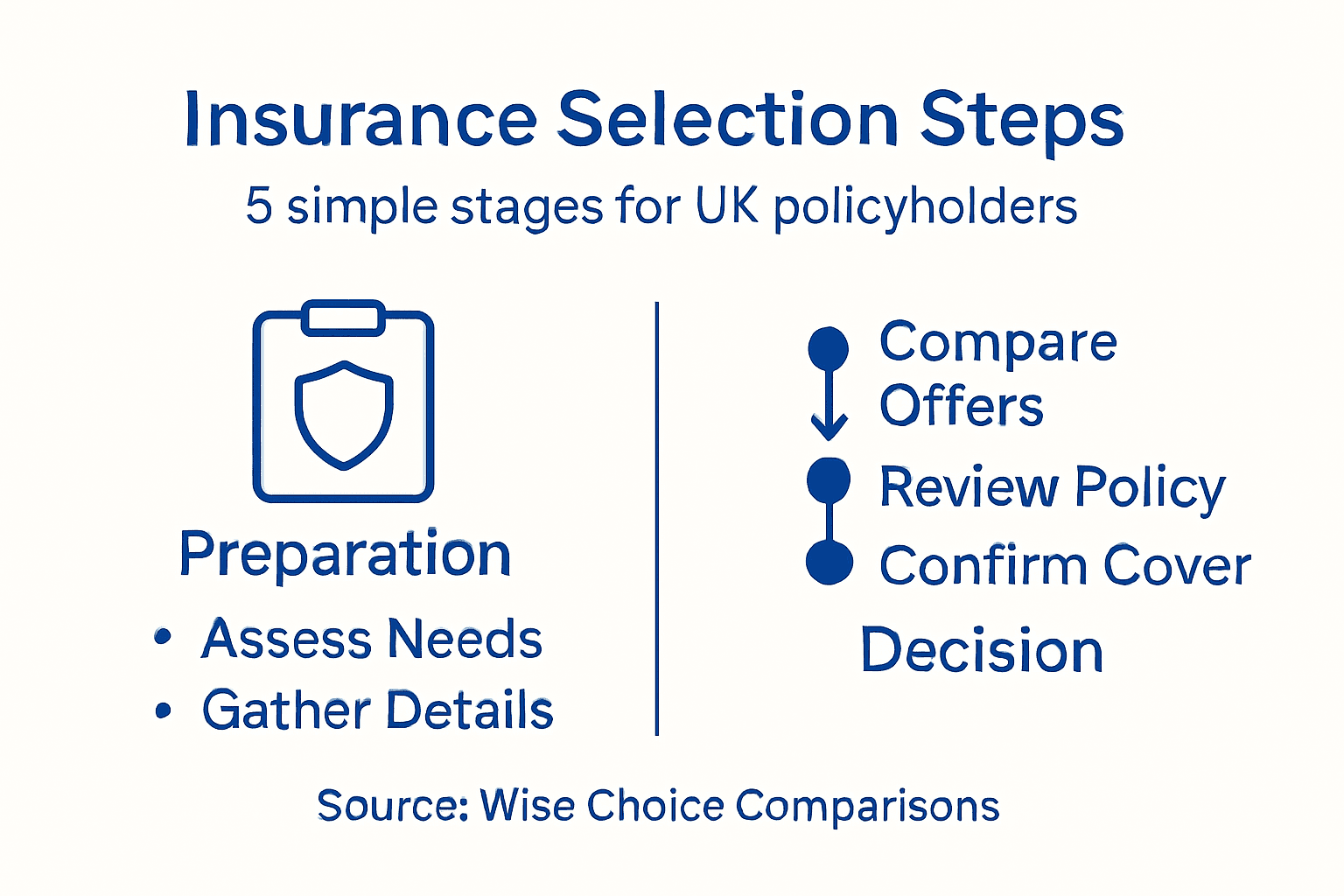 Insurance Selection Steps

5 simple stages for UK policyholders

Preparation

• Assess Needs
• Gather Details

Compare Offers

Review Policy

Confirm Cover

Decision

Source: Wise Choice Comparisons